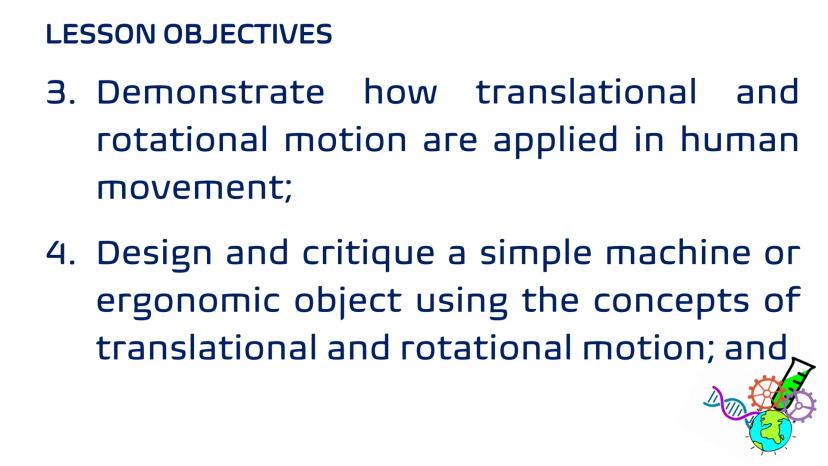 LESSON OBJECTIVES

3. Demonstrate how translational and rotational motion are applied in human movement;

4. Design and critique a simple machine or ergonomic object using the concepts of translational and rotational motion; and